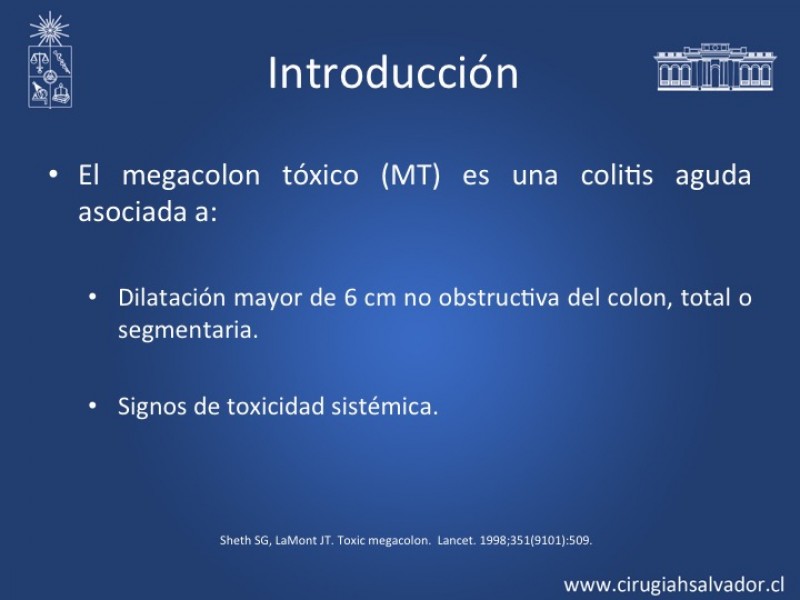 Introducción

• El megacolon tóxico (MT) es una colitis aguda asociada a:

• Dilatación mayor de 6 cm no obstructiva del colon, total o segmentaria.

• Signos de toxicidad sistémica.

Sheth SG, LaMont JT. Toxic megacolon. Lancet. 1998;351(9101):509.

www.cirugiahsalvador.cl